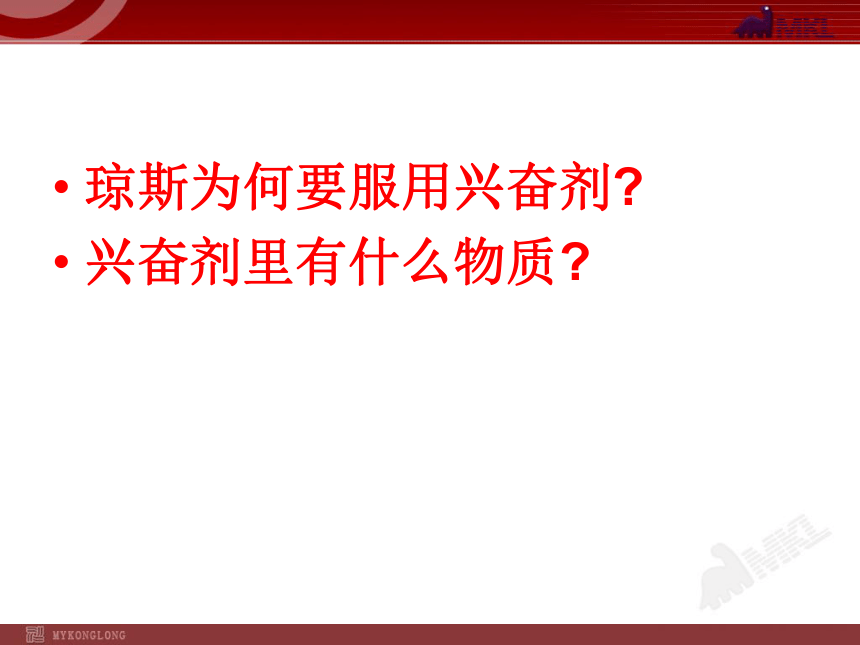 MKL

• 琼斯为何要服用兴奋剂?
• 兴奋剂里有什么物质?

MKL

MYKONGLONG